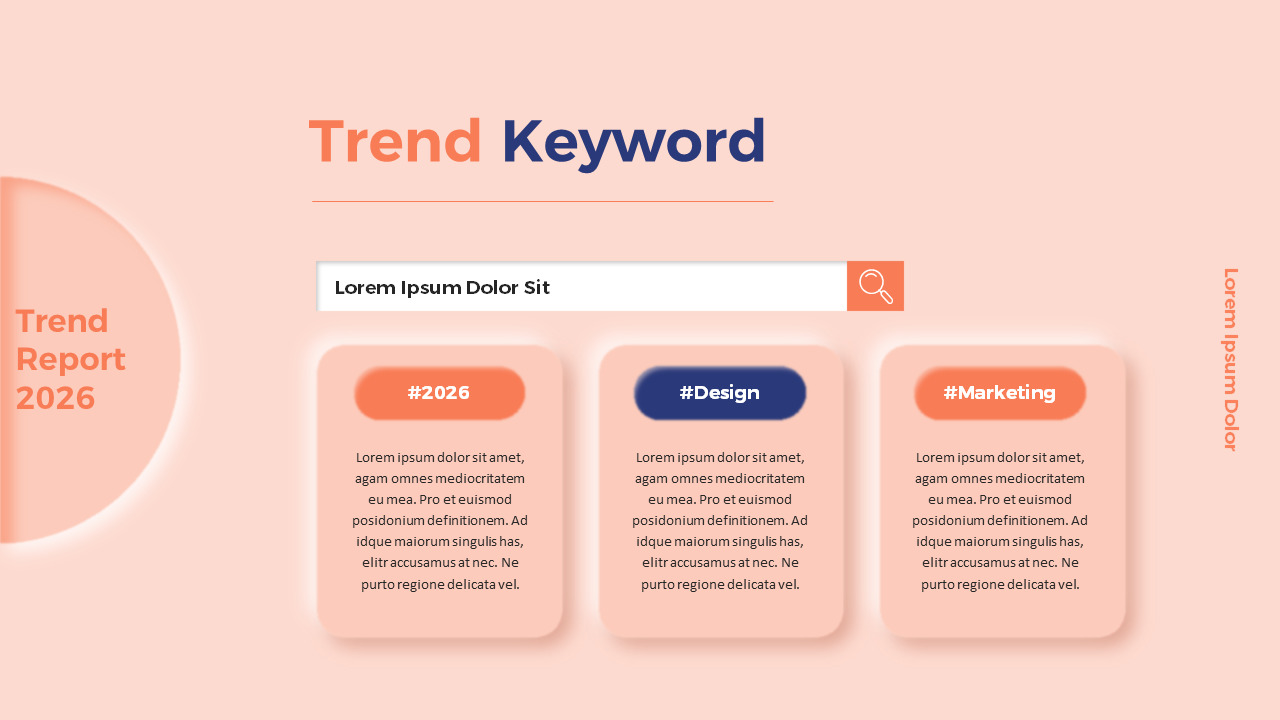 Trend Keyword

Trend Report 2026

Lorem Ipsum Dolor Sit

#2026

Lorem ipsum dolor sit amet, agam omnes mediocritatem eu mea. Pro et euismod posidonium definitionem. Ad idque maiorum singulis has, elitr accusamus at nec. Ne purto regione delicata vel.

#Design

Lorem ipsum dolor sit amet, agam omnes mediocritatem eu mea. Pro et euismod posidonium definitionem. Ad idque maiorum singulis has, elitr accusamus at nec. Ne purto regione delicata vel.

#Marketing

Lorem ipsum dolor sit amet, agam omnes mediocritatem eu mea. Pro et euismod posidonium definitionem. Ad idque maiorum singulis has, elitr accusamus at nec. Ne purto regione delicata vel.

Lorem Ipsum Dolor